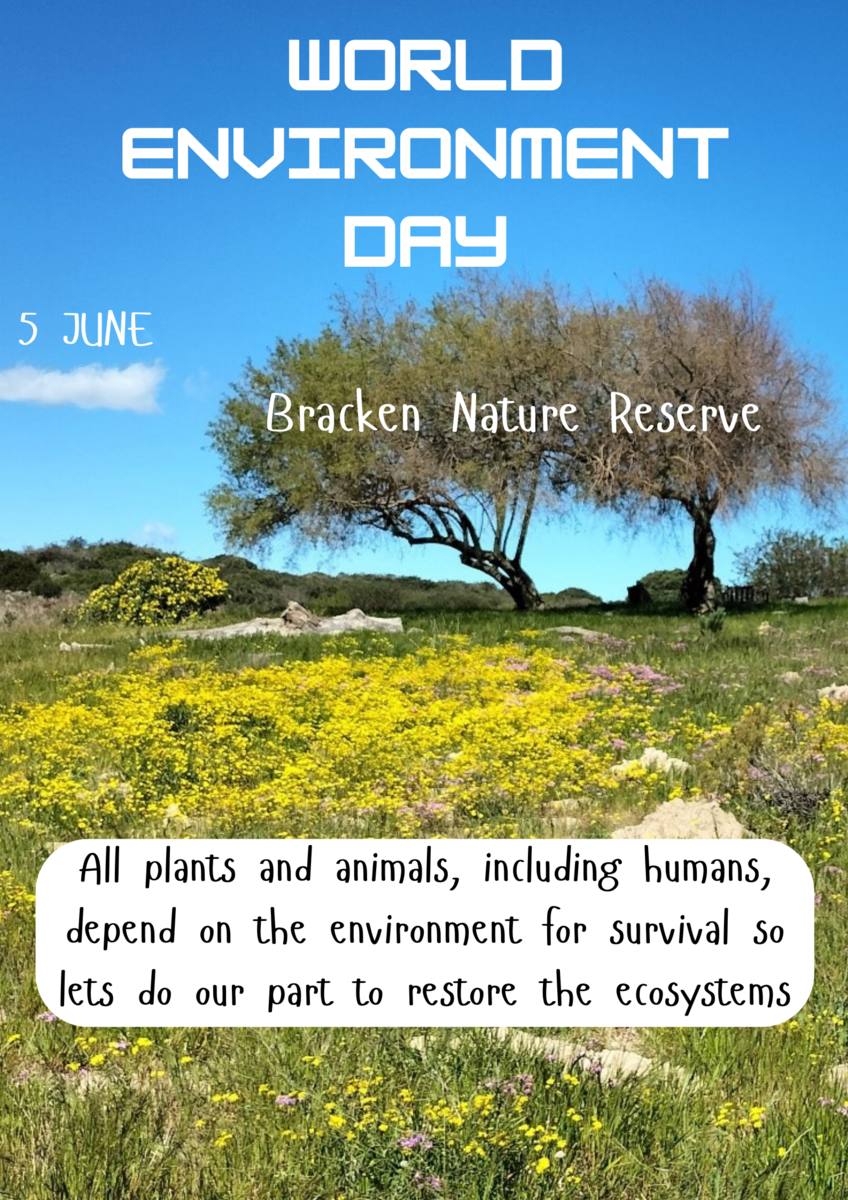 WORLD ENVIRONMENT DAY

5 JUNE

Bracken Nature Reserve

All plants and animals, including humans, depend on the environment for survival so lets do our part to restore the ecosystems